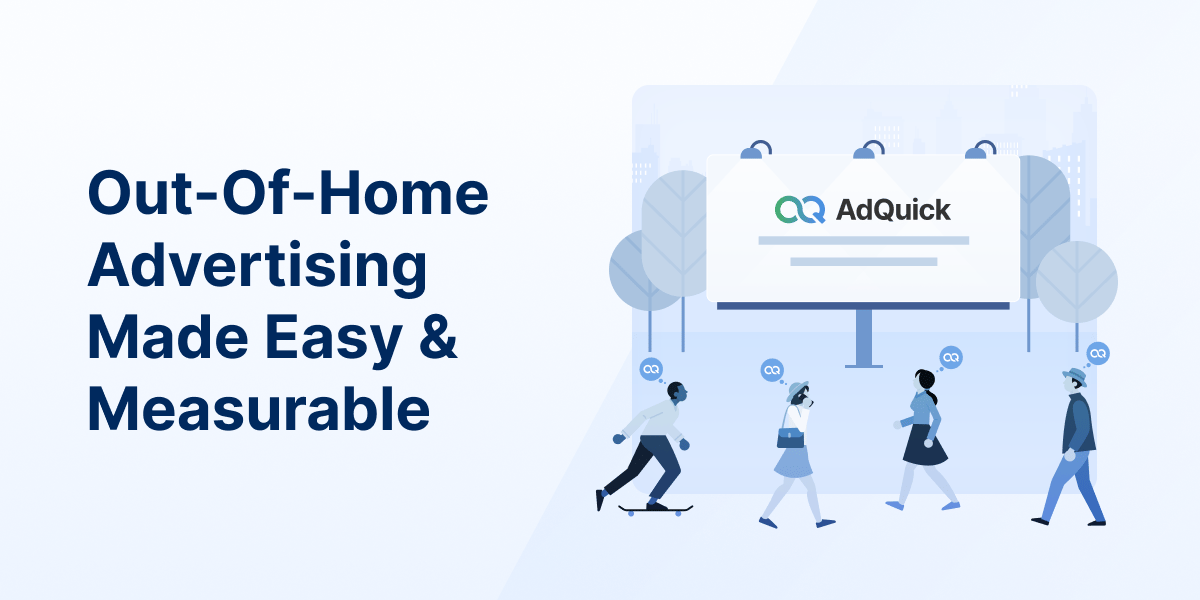 Out-Of-Home Advertising Made Easy & Measurable

AdQuick